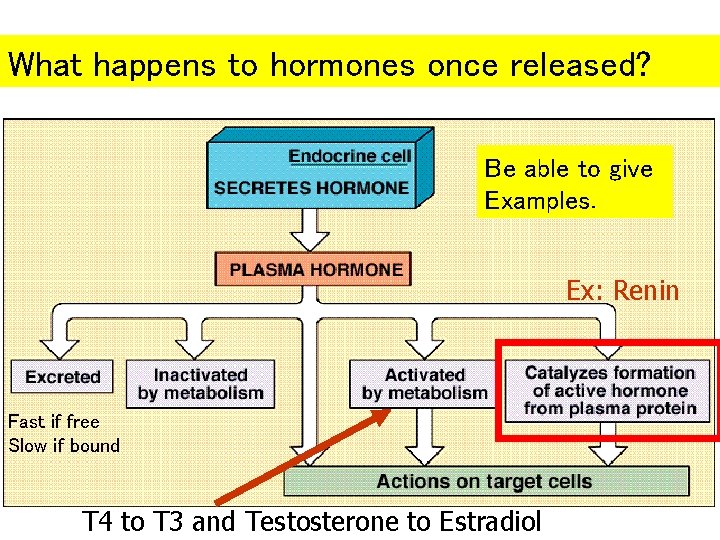 What happens to hormones once released?

Endocrine cell
SECRETES HORMONE

Be able to give Examples.

PLASMA HORMONE

Ex: Renin

Excreted

Inactivated by metabolism

Activated by metabolism

Catalyzes formation of active hormone from plasma protein

Fast if free
Slow if bound

Actions on target cells

T4 to T3 and Testosterone to Estradiol